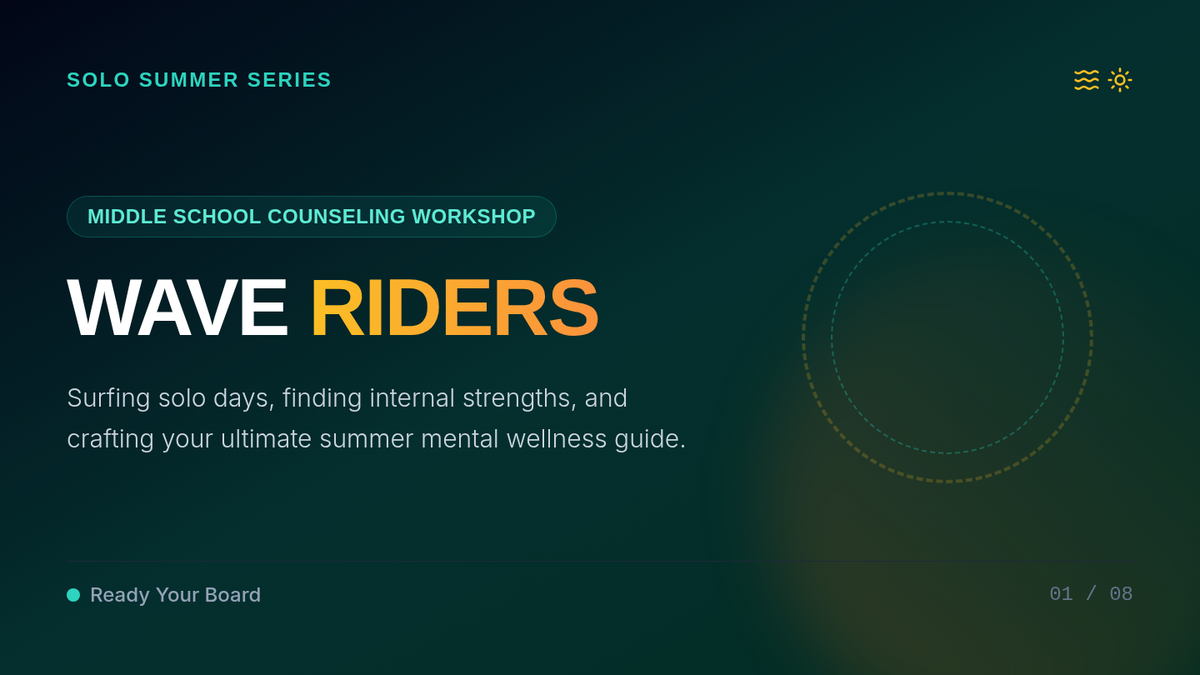 SOLO SUMMER SERIES

MIDDLE SCHOOL COUNSELING WORKSHOP

WAVE RIDERS

Surfing solo days, finding internal strengths, and crafting your ultimate summer mental wellness guide.

Ready Your Board

01 / 08